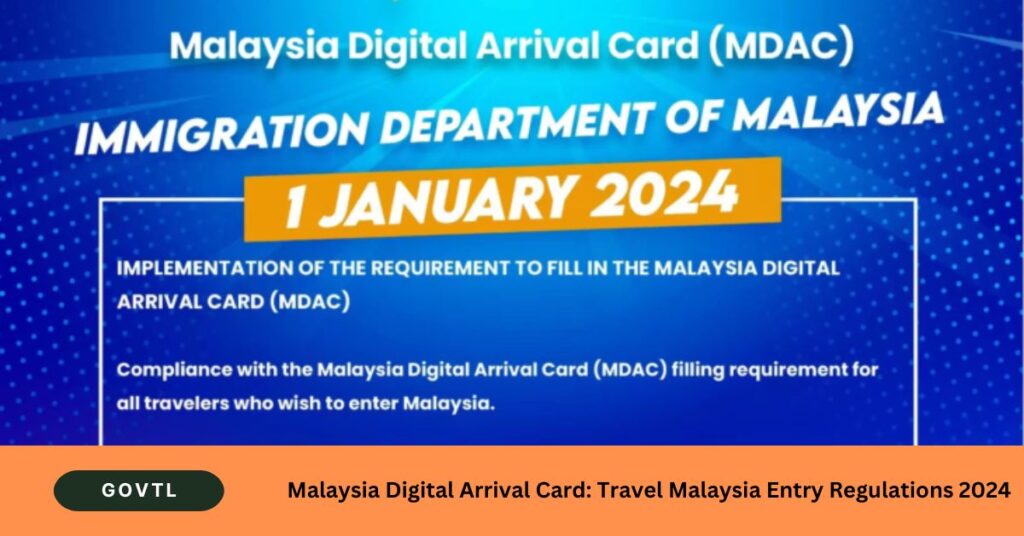 Malaysia Digital Arrival Card (MDAC)

IMMIGRATION DEPARTMENT OF MALAYSIA

1 JANUARY 2024

IMPLEMENTATION OF THE REQUIREMENT TO FILL IN THE MALAYSIA DIGITAL ARRIVAL CARD (MDAC)

Compliance with the Malaysia Digital Arrival Card (MDAC) filling requirement for all travelers who wish to enter Malaysia.

GOVTL

Malaysia Digital Arrival Card: Travel Malaysia Entry Regulations 2024